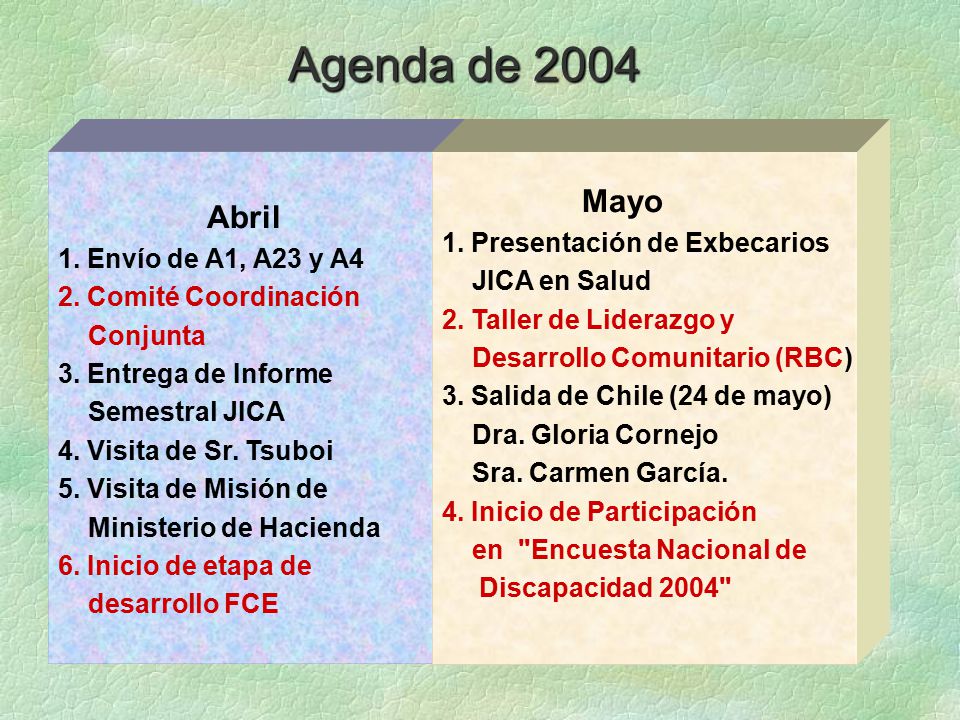 Agenda de 2004

Abril
1. Envío de A1, A23 y A4
2. Comité Coordinación Conjunta
3. Entrega de Informe Semestral JICA
4. Visita de Sr. Tsuboi
5. Visita de Misión de Ministerio de Hacienda
6. Inicio de etapa de desarrollo FCE

Mayo
1. Presentación de Exbecarios JICA en Salud
2. Taller de Liderazgo y Desarrollo Comunitario (RBC)
3. Salida de Chile (24 de mayo) Dra. Gloria Cornejo Sra. Carmen García.
4. Inicio de Participación en "Encuesta Nacional de Discapacidad 2004"